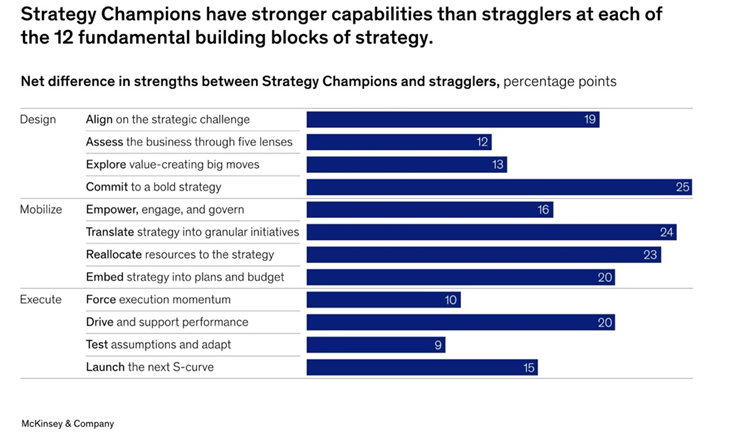 Strategy Champions have stronger capabilities than stragglers at each of the 12 fundamental building blocks of strategy.

Net difference in strengths between Strategy Champions and stragglers, percentage points

| | | |
|---|---|---|
| Design | Align on the strategic challenge | 19 |
| | Assess the business through five lenses | 12 |
| | Explore value-creating big moves | 13 |
| | Commit to a bold strategy | 25 |
| Mobilize | Empower, engage, and govern | 16 |
| | Translate strategy into granular initiatives | 24 |
| | Reallocate resources to the strategy | 23 |
| | Embed strategy into plans and budget | 20 |
| Execute | Force execution momentum | 10 |
| | Drive and support performance | 20 |
| | Test assumptions and adapt | 9 |
| | Launch the next S-curve | 15 |

McKinsey & Company